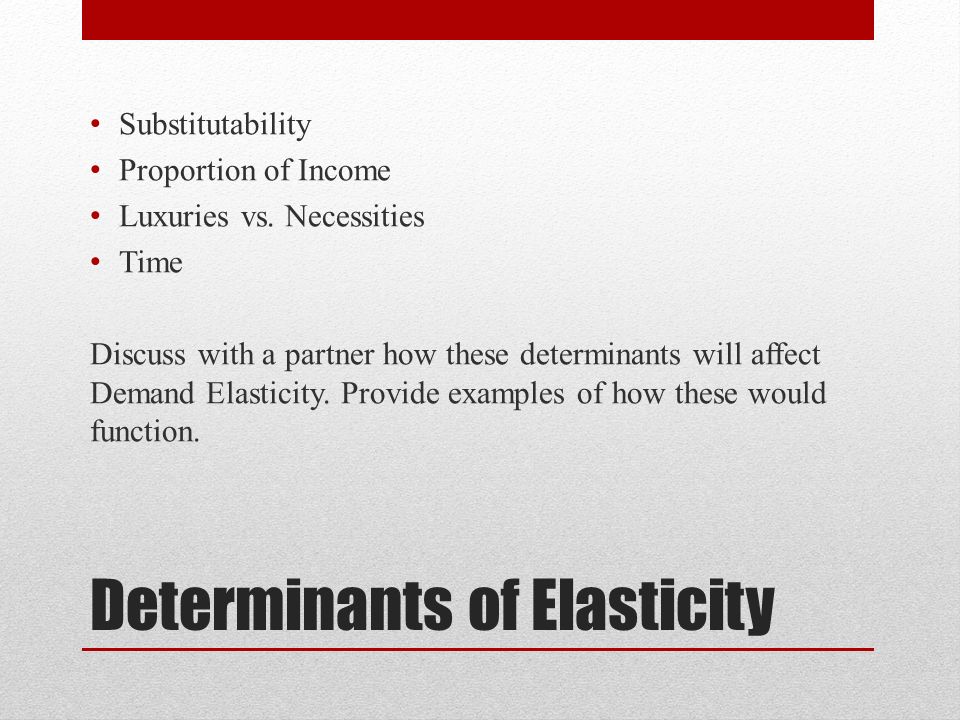 • Substitutability
• Proportion of Income
• Luxuries vs. Necessities
• Time

Discuss with a partner how these determinants will affect Demand Elasticity. Provide examples of how these would function.

Determinants of Elasticity